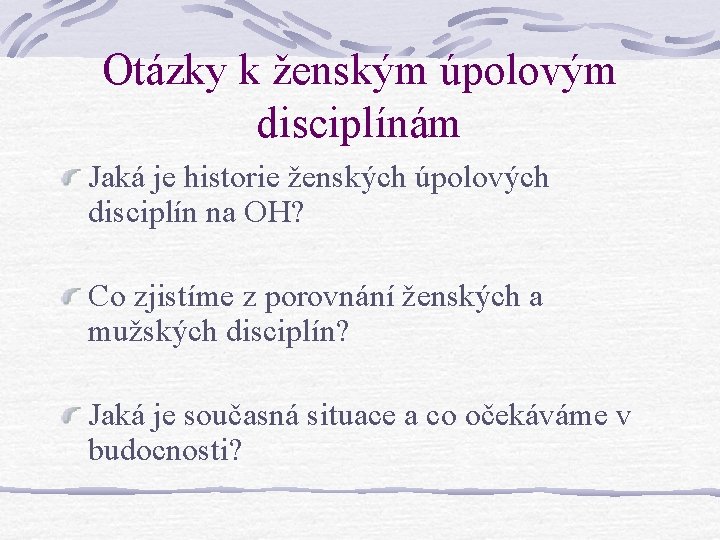 Otázky k ženským úpolovým disciplínám

Jaká je historie ženských úpolových disciplín na OH?

Co zjistíme z porovnání ženských a mužských disciplín?

Jaká je současná situace a co očekáváme v budocnosti?